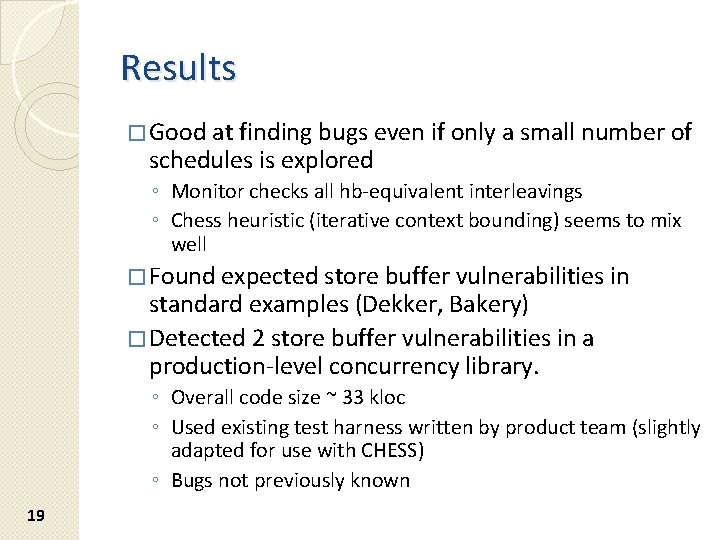 Results

□ Good at finding bugs even if only a small number of schedules is explored

◦ Monitor checks all hb-equivalent interleavings

◦ Chess heuristic (iterative context bounding) seems to mix well

□ Found expected store buffer vulnerabilities in standard examples (Dekker, Bakery)

□ Detected 2 store buffer vulnerabilities in a production-level concurrency library.

◦ Overall code size ~ 33 kloc

◦ Used existing test harness written by product team (slightly adapted for use with CHESS)

◦ Bugs not previously known

19